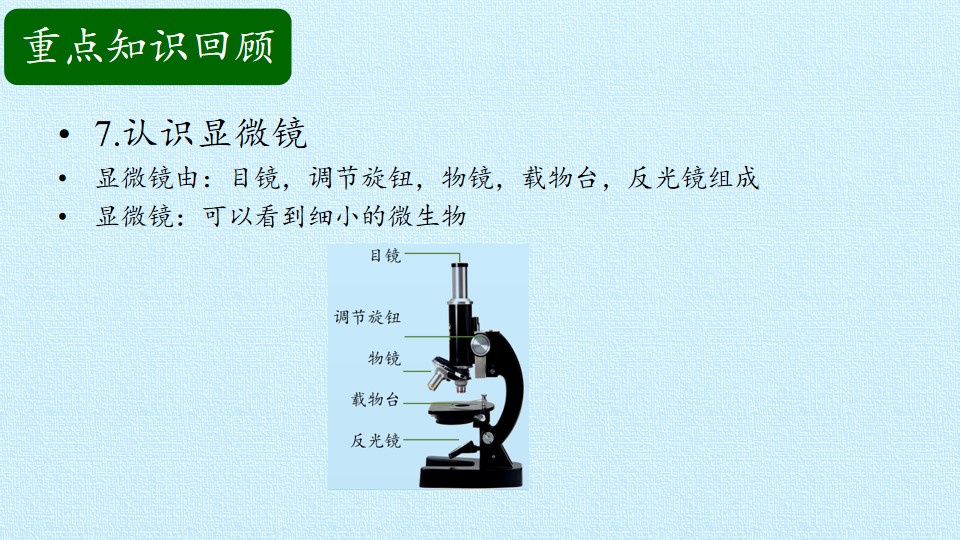 重点知识回顾

• 7.认识显微镜
• 显微镜由：目镜，调节旋钮，物镜，载物台，反光镜组成
• 显微镜：可以看到细小的微生物

目镜
调节旋钮
物镜
载物台
反光镜